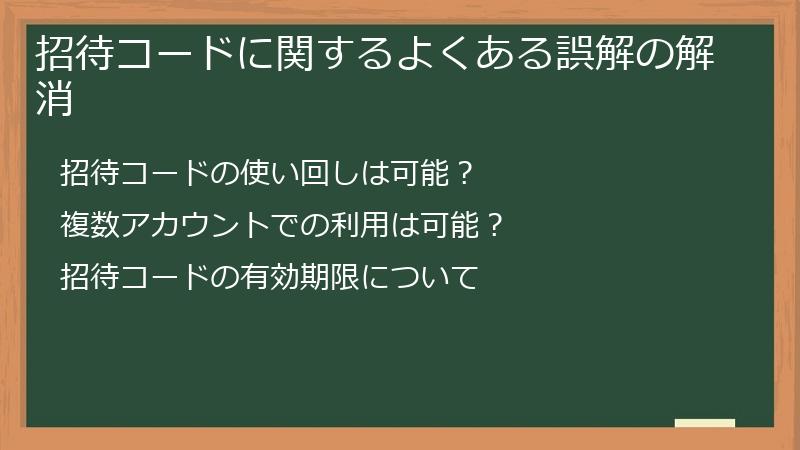 招待コードに関するよくある誤解の解消

招待コードの使い回しは可能？

複数アカウントでの利用は可能？

招待コードの有効期限について